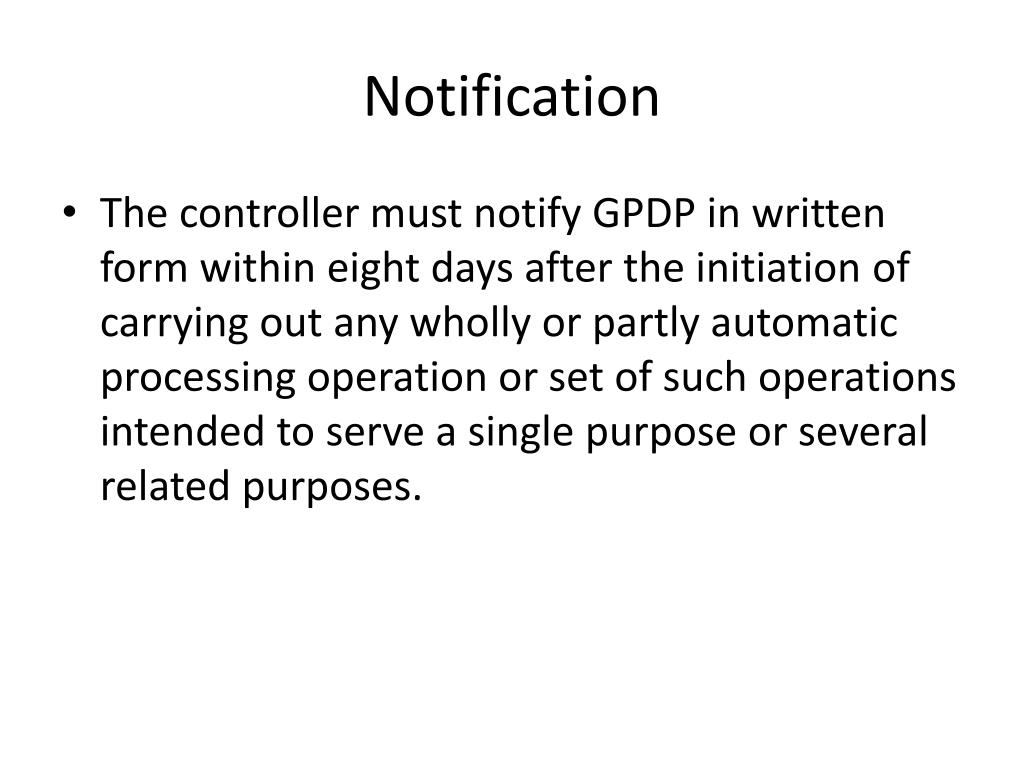 Notification

• The controller must notify GPDP in written form within eight days after the initiation of carrying out any wholly or partly automatic processing operation or set of such operations intended to serve a single purpose or several related purposes.